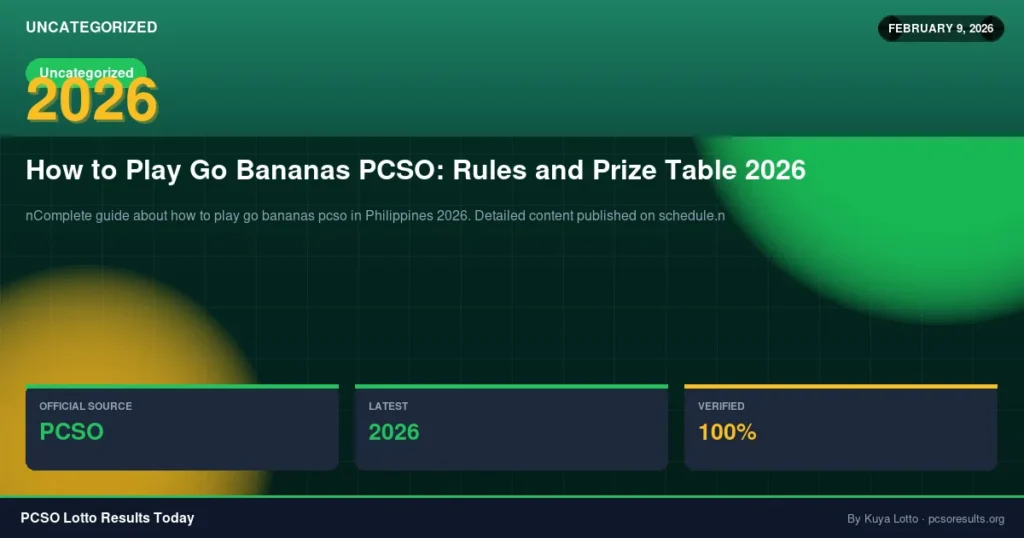 UNCATEGORIZED

FEBRUARY 9, 2026

Uncategorized

2026

How to Play Go Bananas PCSO: Rules and Prize Table 2026

nComplete guide about how to play go bananas pcso in Philippines 2026. Detailed content published on schedule.n

OFFICIAL SOURCE
PCSO

LATEST
2026

VERIFIED
100%

PCSO Lotto Results Today

By Kuya Lotto · pcsoresults.org